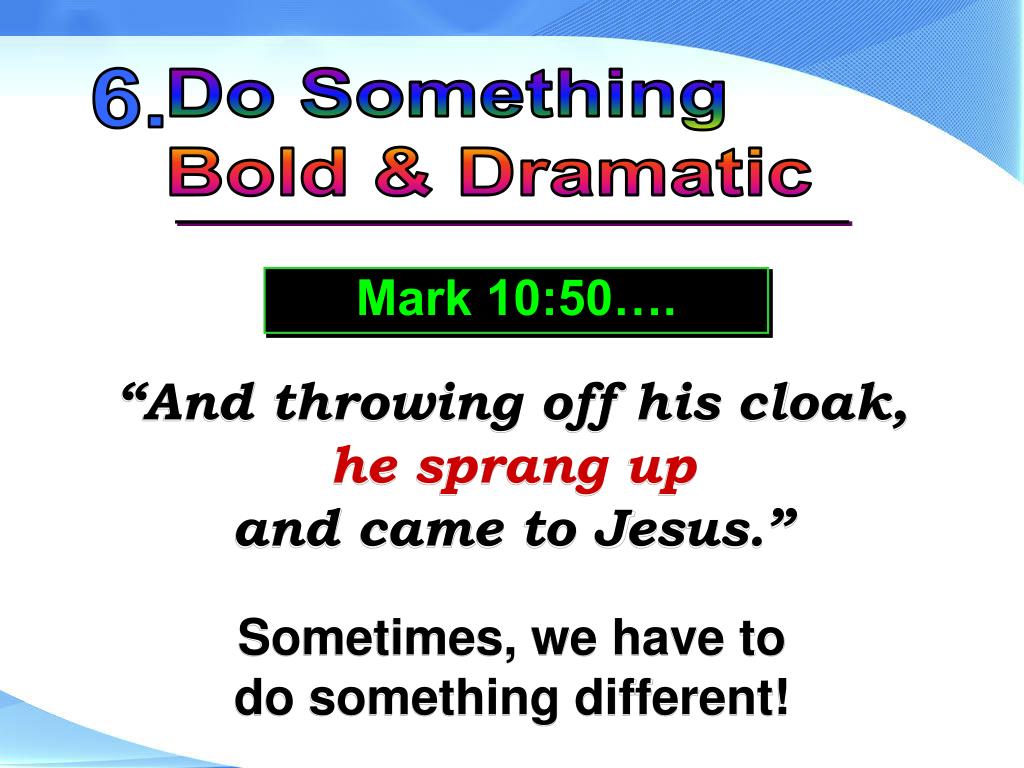 6. Do Something
Bold & Dramatic

Mark 10:50….

“And throwing off his cloak,
he sprang up
and came to Jesus.”

Sometimes, we have to
do something different!